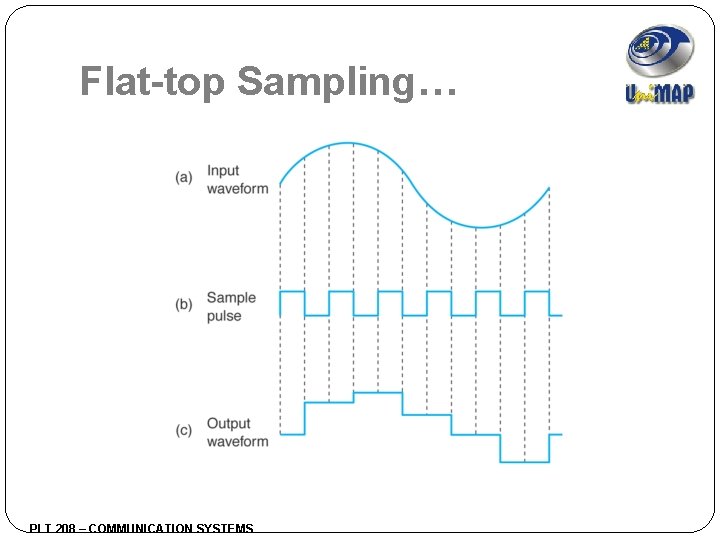 Flat-top Sampling…

UniMAP

(a) Input waveform

(b) Sample pulse

(c) Output waveform

PLT 208 – COMMUNICATION SYSTEMS